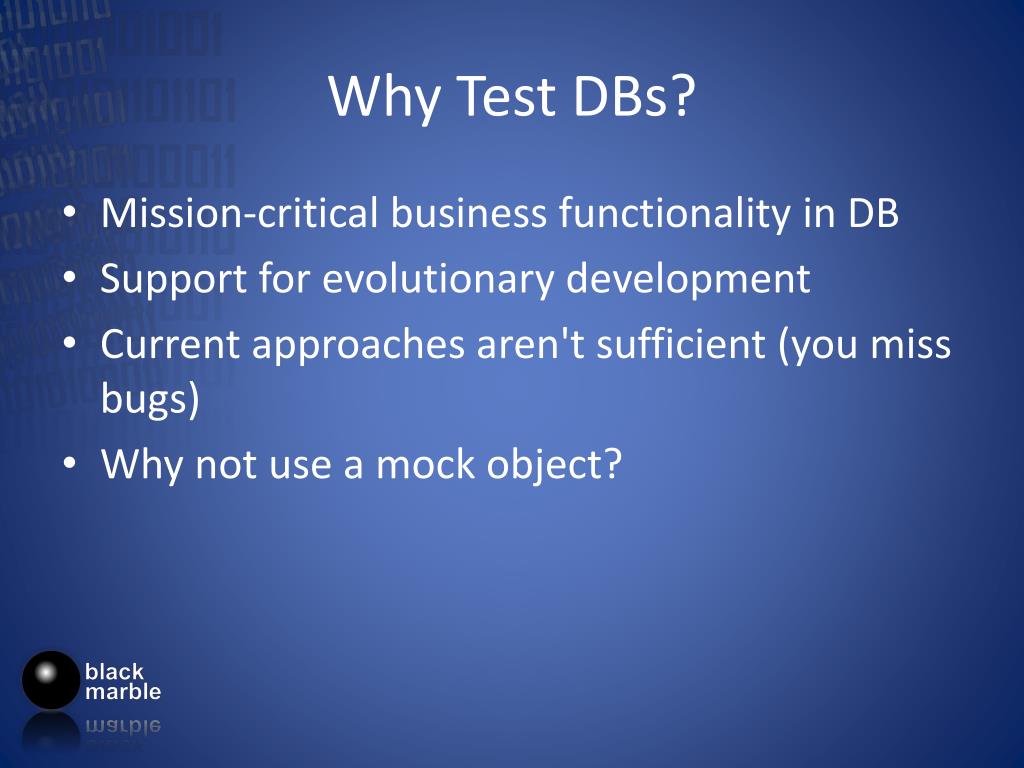 Why Test DBs?

• Mission-critical business functionality in DB
• Support for evolutionary development
• Current approaches aren't sufficient (you miss bugs)
• Why not use a mock object?

black
marble